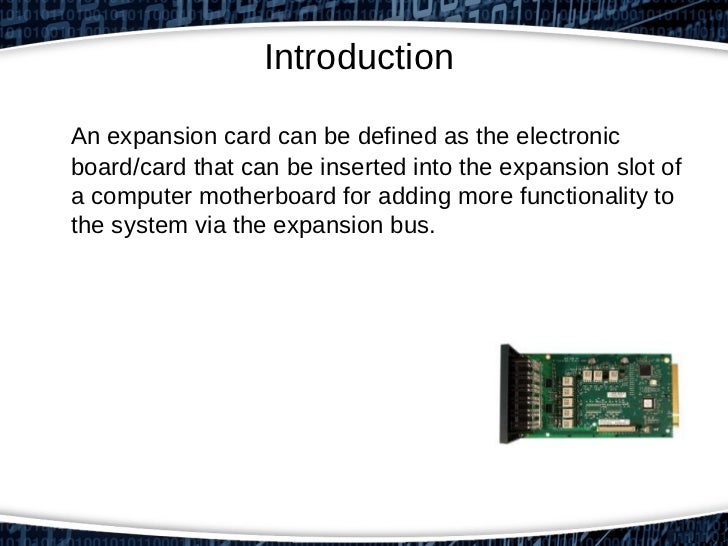 Introduction

An expansion card can be defined as the electronic board/card that can be inserted into the expansion slot of a computer motherboard for adding more functionality to the system via the expansion bus.